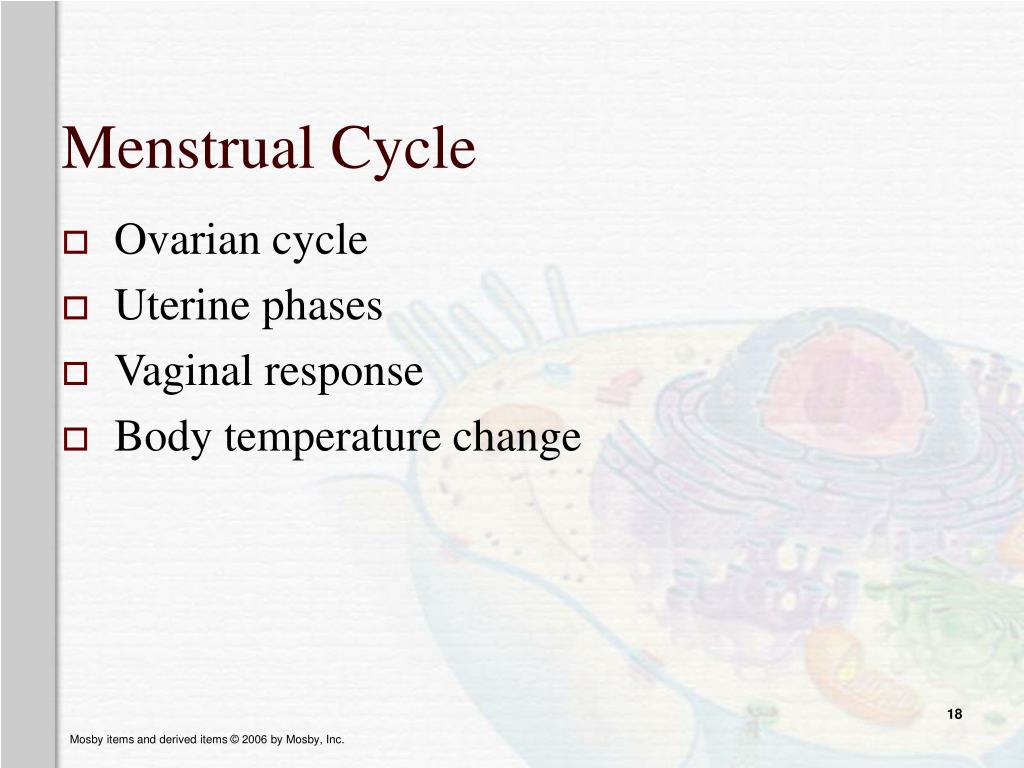 Menstrual Cycle

- Ovarian cycle
- Uterine phases
- Vaginal response
- Body temperature change

18

Mosby items and derived items © 2006 by Mosby, Inc.